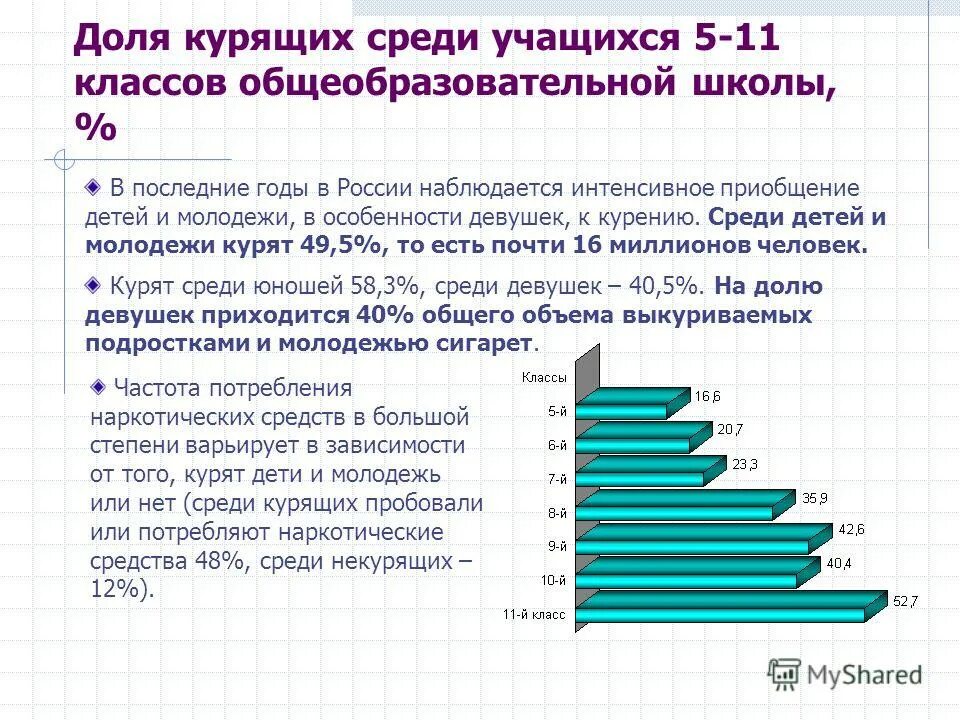 Доля курящих среди учащихся 5-11 классов общеобразовательной школы, %

В последние годы в России наблюдается интенсивное приобщение детей и молодежи, в особенности девушек, к курению. Среди детей и молодежи курят 49,5%, то есть почти 16 миллионов человек.

Курят среди юношей 58,3%, среди девушек – 40,5%. На долю девушек приходится 40% общего объема выкуриваемых подростками и молодежью сигарет.

Частота потребления наркотических средств в большой степени варьирует в зависимости от того, курят дети и молодежь или нет (среди курящих пробовали или потребляют наркотические средства 48%, среди некурящих – 12%).

Классы
5-й 16,6
6-й 20,7
7-й 23,3
8-й 35,9
9-й 42,6
10-й 40,4
11-й класс 52,7

MyShared